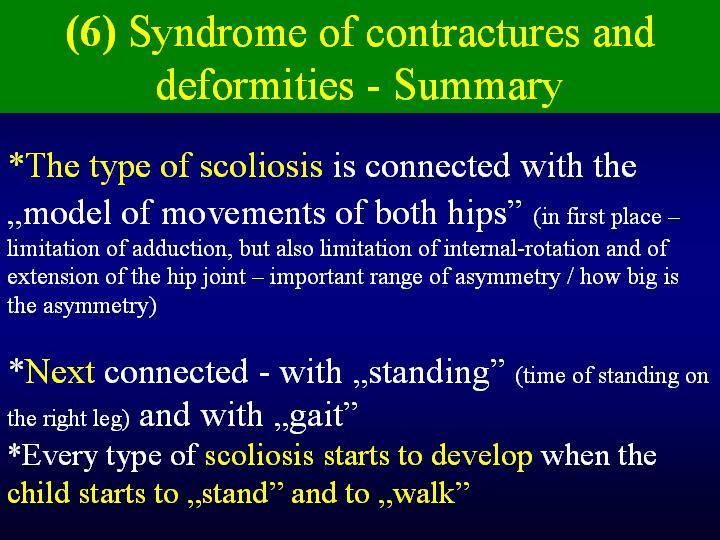 (6) Syndrome of contractures and deformities - Summary

*The type of scoliosis is connected with the „model of movements of both hips” (in first place – limitation of adduction, but also limitation of internal-rotation and of extension of the hip joint – important range of asymmetry / how big is the asymmetry)

*Next connected - with „standing” (time of standing on the right leg) and with „gait”
*Every type of scoliosis starts to develop when the child starts to „stand” and to „walk”